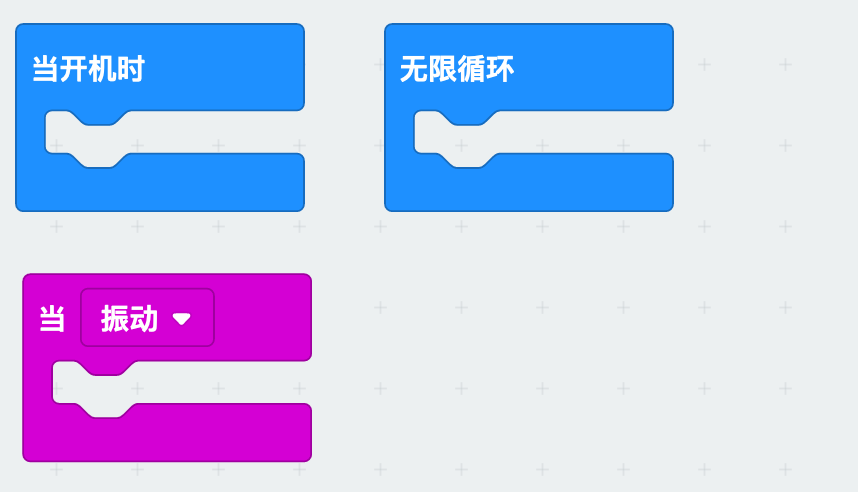 当开机时

无限循环

当 振动